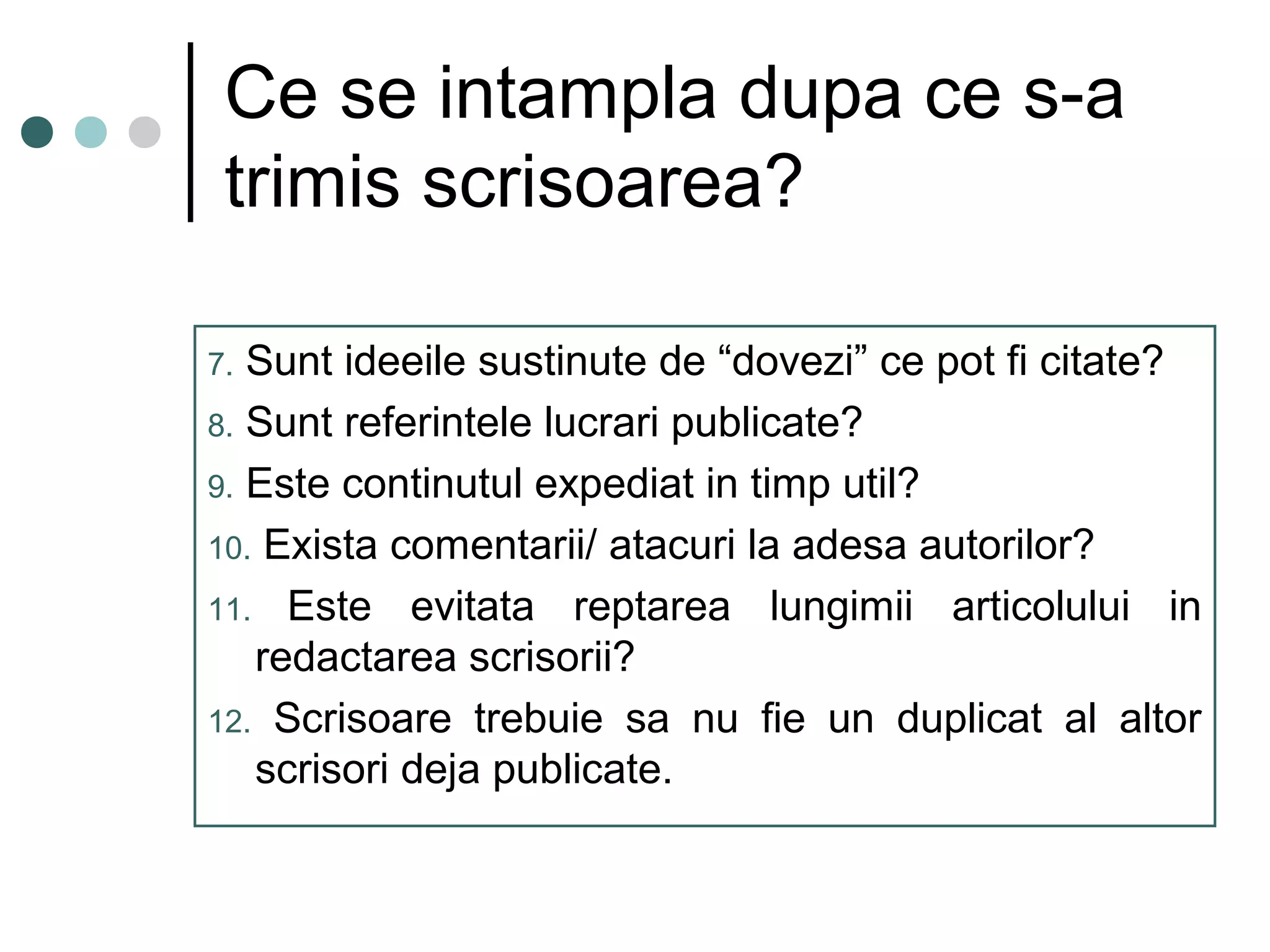 Ce se intampla dupa ce s-a trimis scrisoarea?

7. Sunt ideeile sustinute de “dovezi” ce pot fi citate?
8. Sunt referintele lucrari publicate?
9. Este continutul expediat in timp util?
10. Exista comentarii/ atacuri la adesa autorilor?
11. Este evitata reptarea lungimii articolului in redactarea scrisorii?
12. Scrisoare trebuie sa nu fie un duplicat al altor scrisori deja publicate.